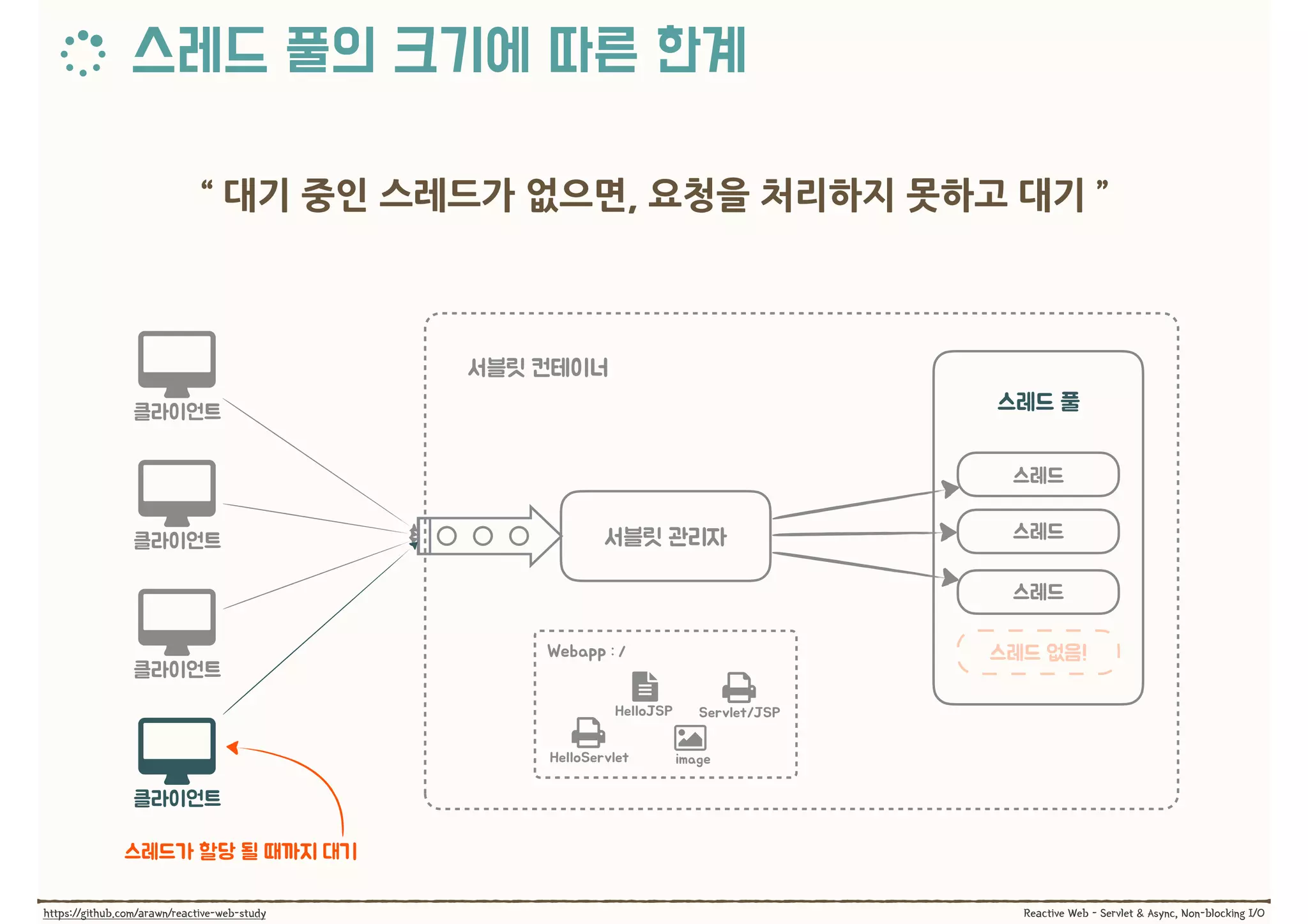 스레드 풀의 크기에 따른 한계

“ 대기 중인 스레드가 없으면, 요청을 처리하지 못하고 대기 ”

클라이언트

클라이언트

클라이언트

클라이언트

스레드가 할당 될 때까지 대기

서블릿 컨테이너

서블릿 관리자

Webapp : /

HelloJSP

Servlet/JSP

HelloServlet

image

스레드 풀

스레드

스레드

스레드

스레드 없음!

https://github.com/arawn/reactive-web-study

Reactive Web - Servlet & Async, Non-blocking I/O